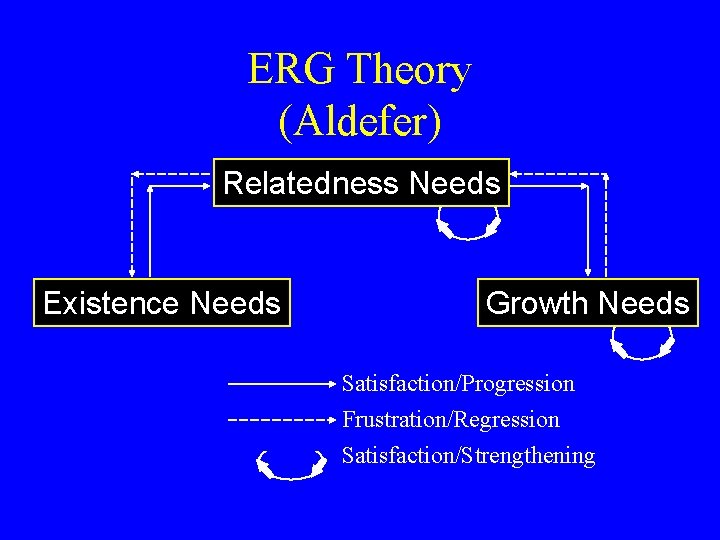 ERG Theory
(Aldefer)

Relatedness Needs

Existence Needs

Growth Needs

Satisfaction/Progression

Frustration/Regression

Satisfaction/Strengthening